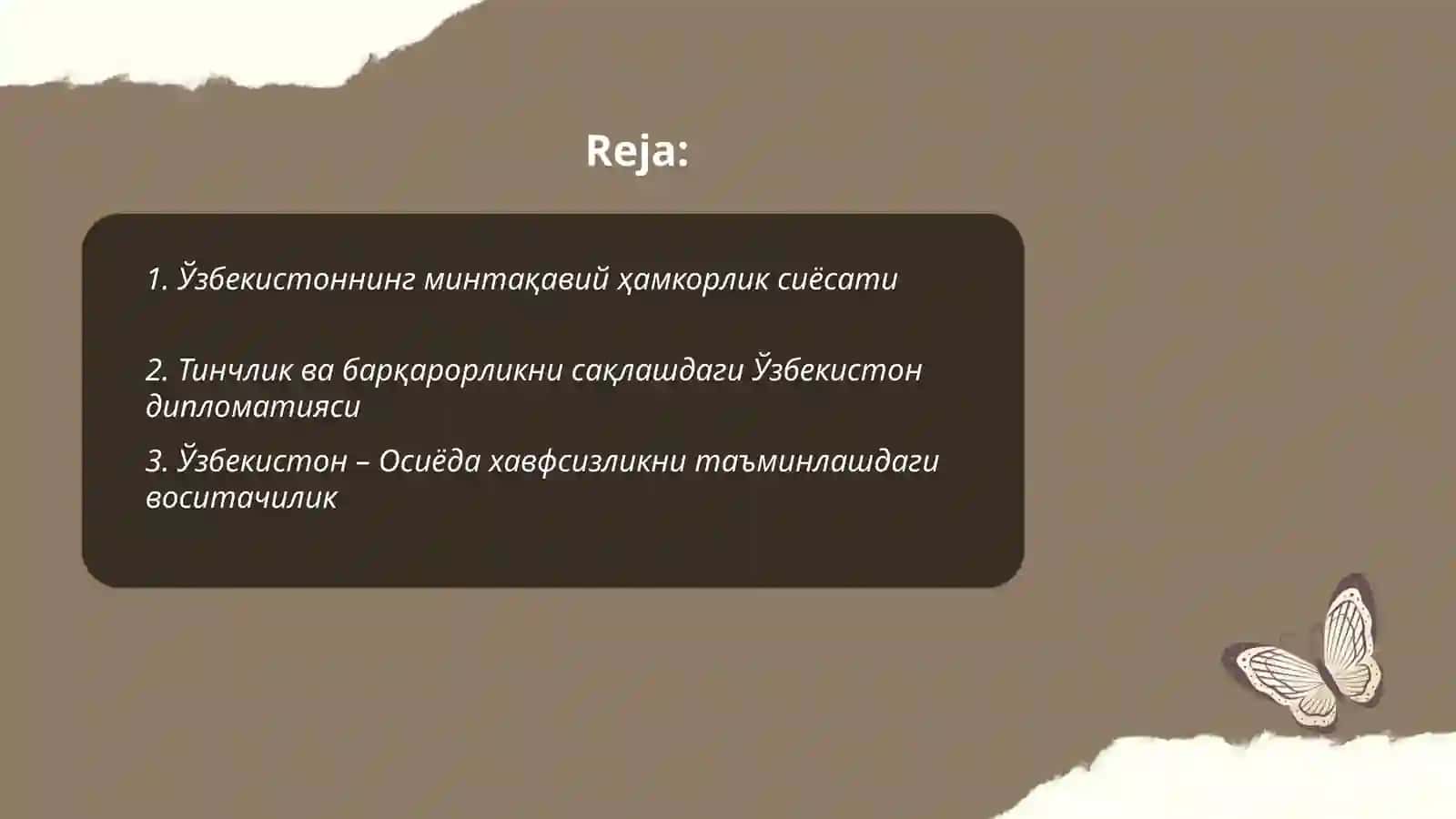 Reja:

1. Ўзбекистоннинг минтақавий ҳамкорлик сиёсати

2. Тинчлик ва барқарорликни сақлашдаги Ўзбекистон дипломатияси

3. Ўзбекистон – Осиёда хавфсизликни таъминлашдаги воситачилик